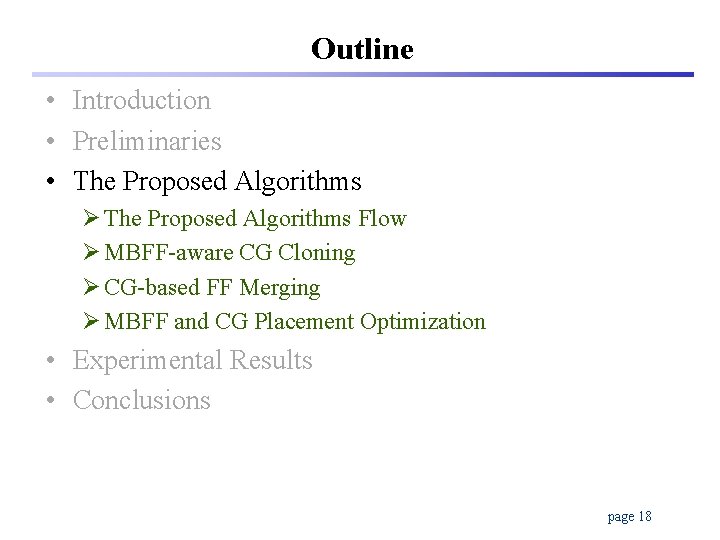 Outline

• Introduction
• Preliminaries
• The Proposed Algorithms
➢ The Proposed Algorithms Flow
➢ MBFF-aware CG Cloning
➢ CG-based FF Merging
➢ MBFF and CG Placement Optimization
• Experimental Results
• Conclusions

page 18